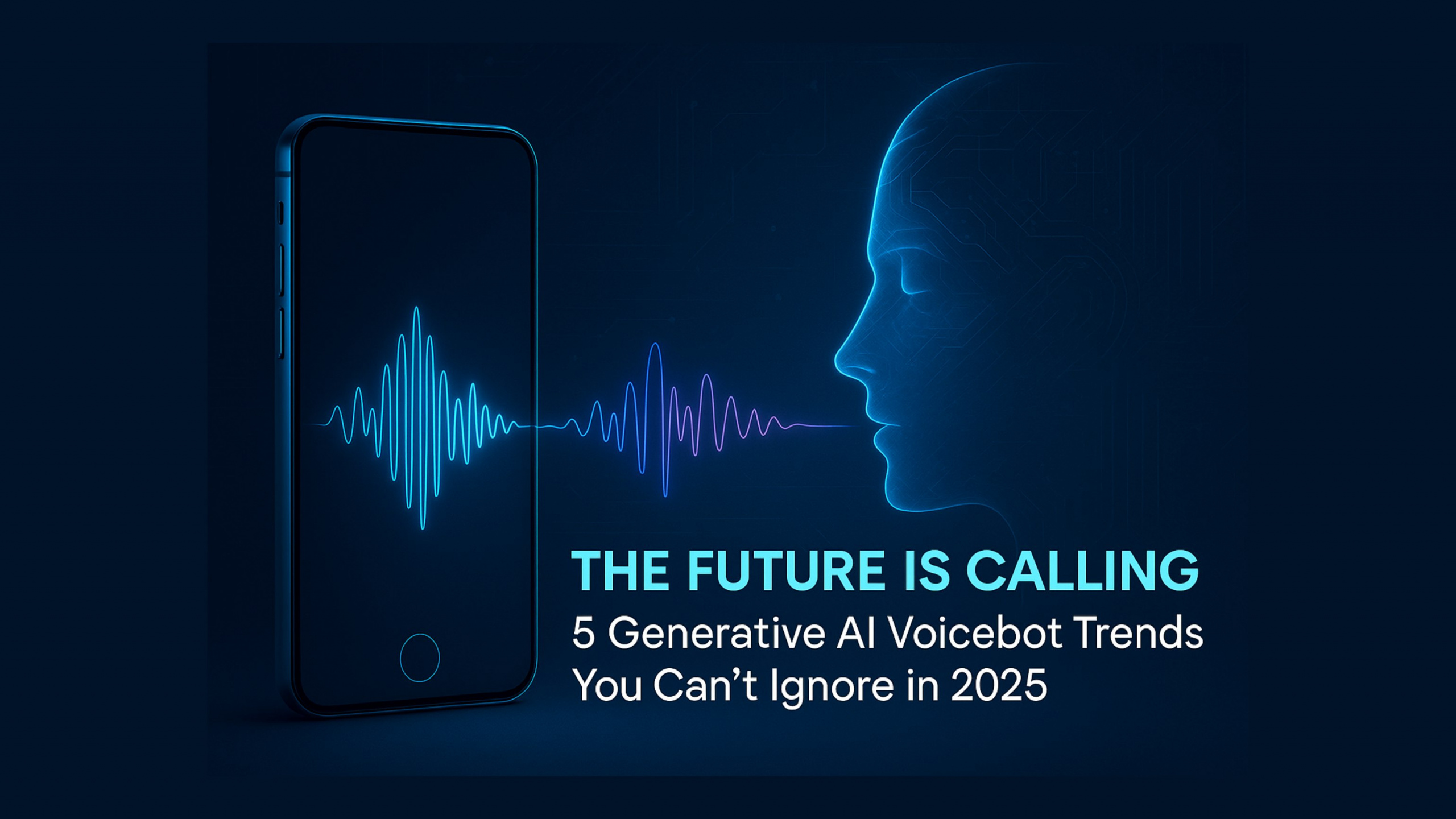 THE FUTURE IS CALLING
5 Generative AI Voicebot Trends You Can’t Ignore in 2025